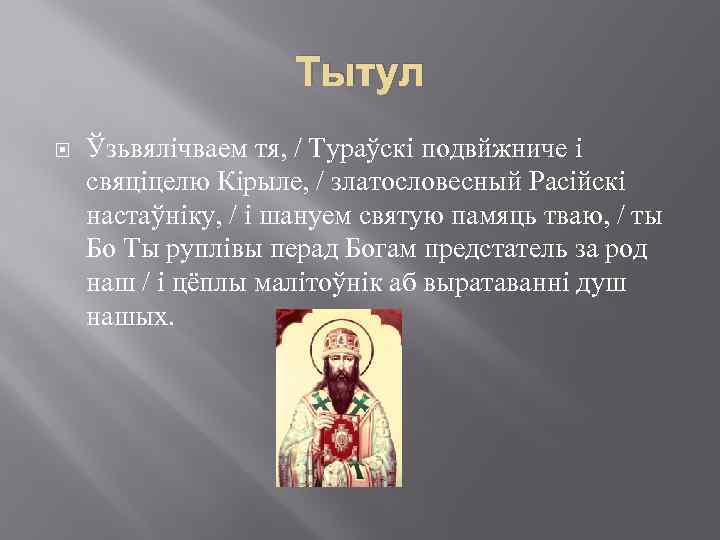 Тытул

Ўзьвялічваем тя, / Тураўскі подвйжниче і свяціцелю Кірыле, / златословесный Расійскі настаўніку, / і шануем святую памяць тваю, / ты Бо Ты руплівы перад Богам предстатель за род наш / і цёплы малітоўнік аб выратаванні душ нашых.